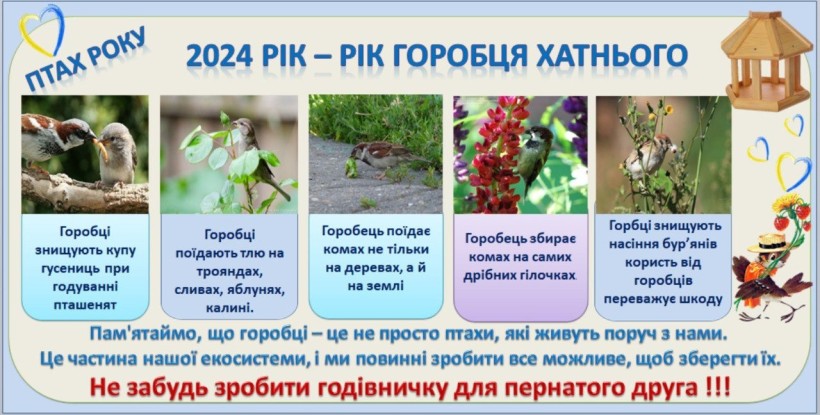 ПТАХ РОКУ

2024 РІК – РІК ГОРОБЦЯ ХАТНЬОГО

Горобці знищують купу гусениць при годуванні пташенят

Горобці поїдають тлю на трояндах, сливах, яблунях, калині.

Горобець поїдає комах не тільки на деревах, а й на землі

Горобець збирає комах на самих дрібних гілочках

Горбці знищують насіння бур'янів користь від горобців переважує шкоду

Пам'ятаймо, що горобці – це не просто птахи, які живуть поруч з нами. Це частина нашої екосистеми, і ми повинні зробити все можливе, щоб зберегти їх.

Не забудь зробити годівничку для пернатого друга !!!